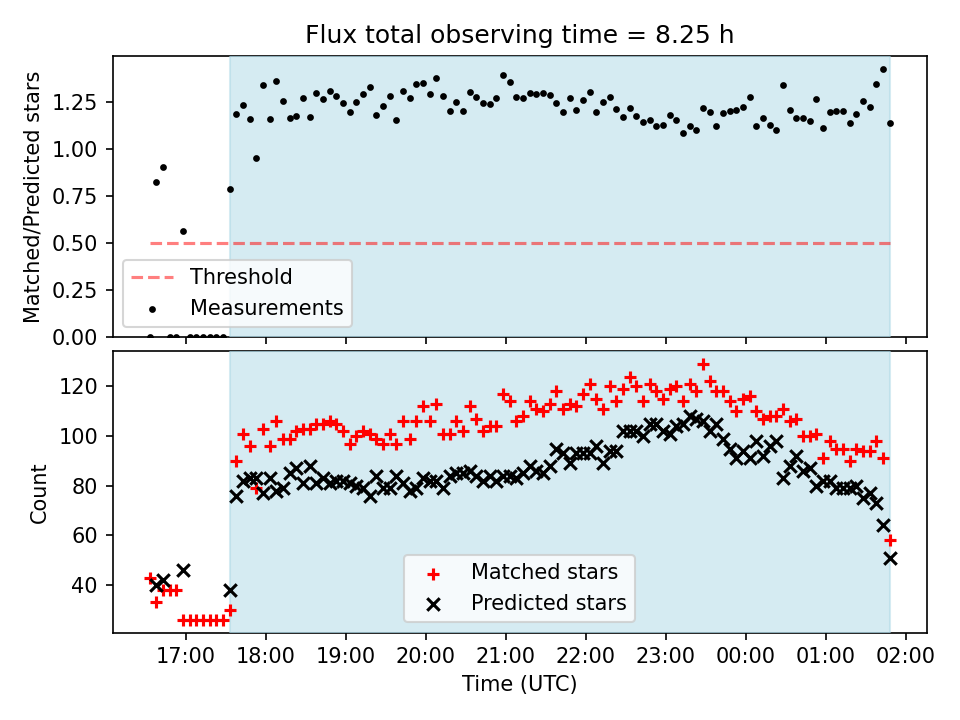 Flux total observing time = 8.25 h

Matched/Predicted stars

1.25
1.00
0.75
0.50
0.25
0.00

Threshold
Measurements

Count

120
100
80
60
40

Matched stars
Predicted stars

17:00
18:00
19:00
20:00
21:00
22:00
23:00
00:00
01:00
02:00

Time (UTC)